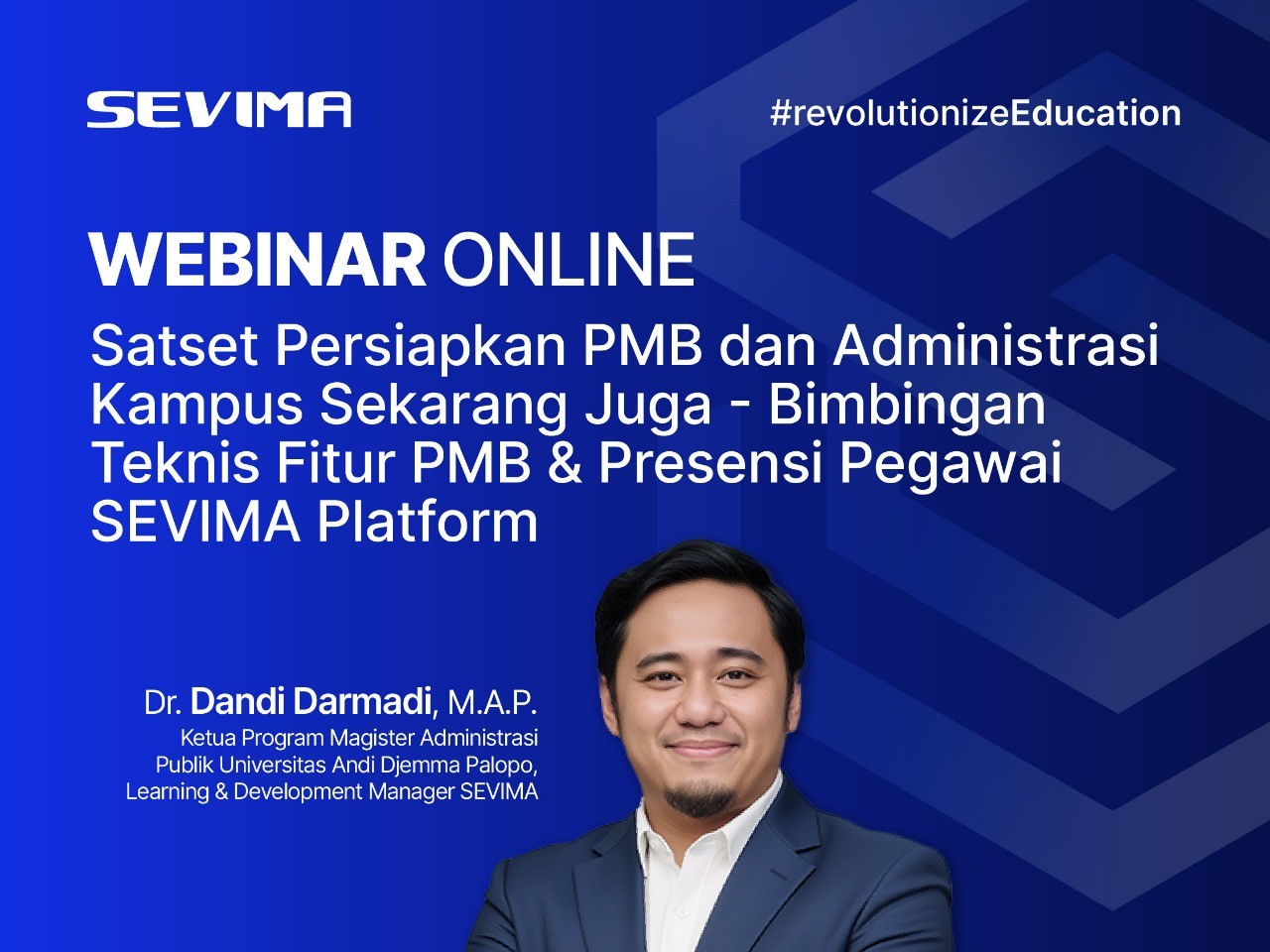 SEVIMA

#revolutionizeEducation

WEBINAR ONLINE

Satset Persiapkan PMB dan Administrasi Kampus Sekarang Juga - Bimbingan Teknis Fitur PMB & Presensi Pegawai SEVIMA Platform

Dr. Dandi Darmadi, M.A.P.
Ketua Program Magister Administrasi Publik Universitas Andi Djemma Palopo, Learning & Development Manager SEVIMA